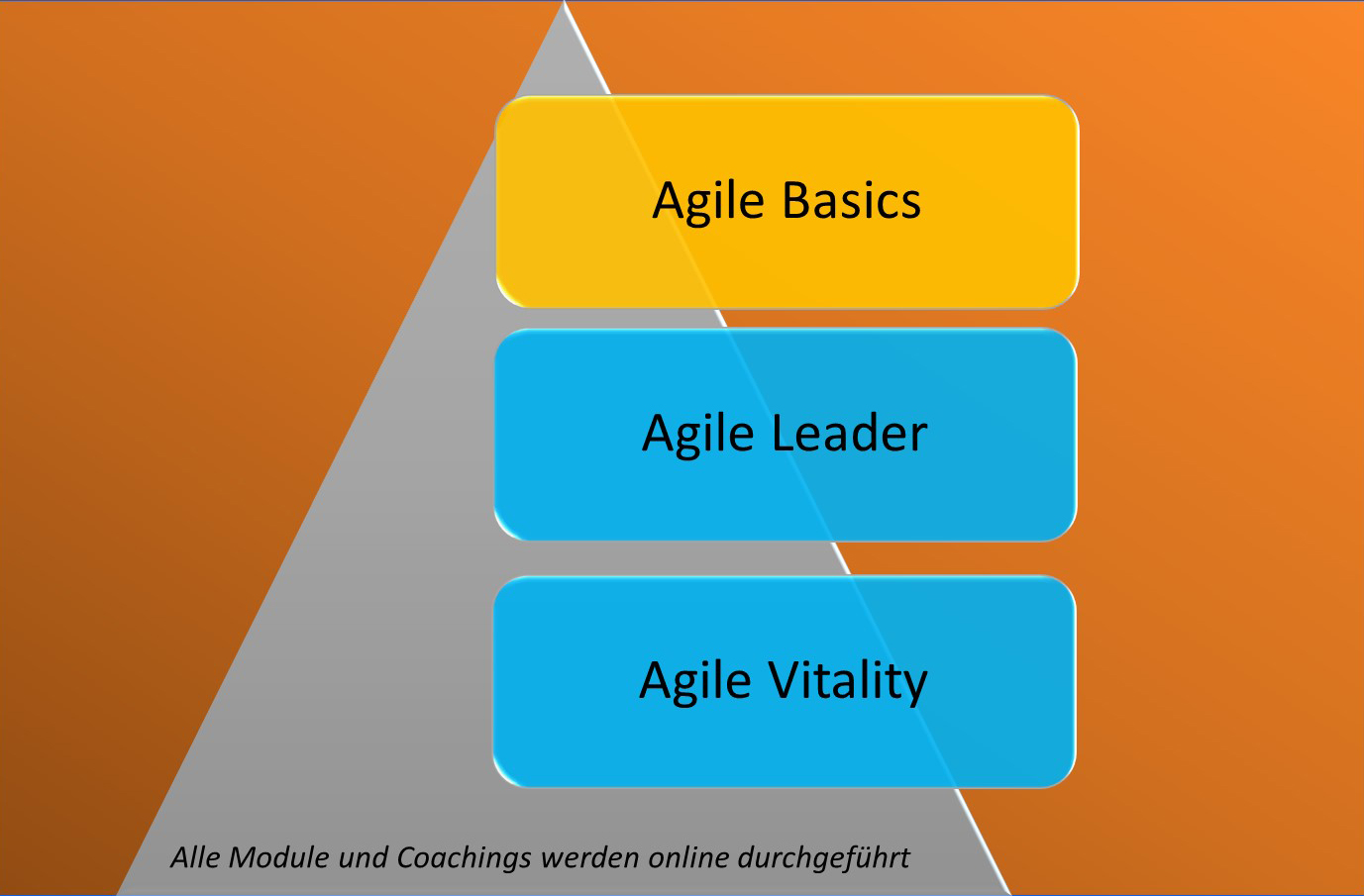 Agile Basics

Agile Leader

Agile Vitality

Alle Module und Coachings werden online durchgeführt